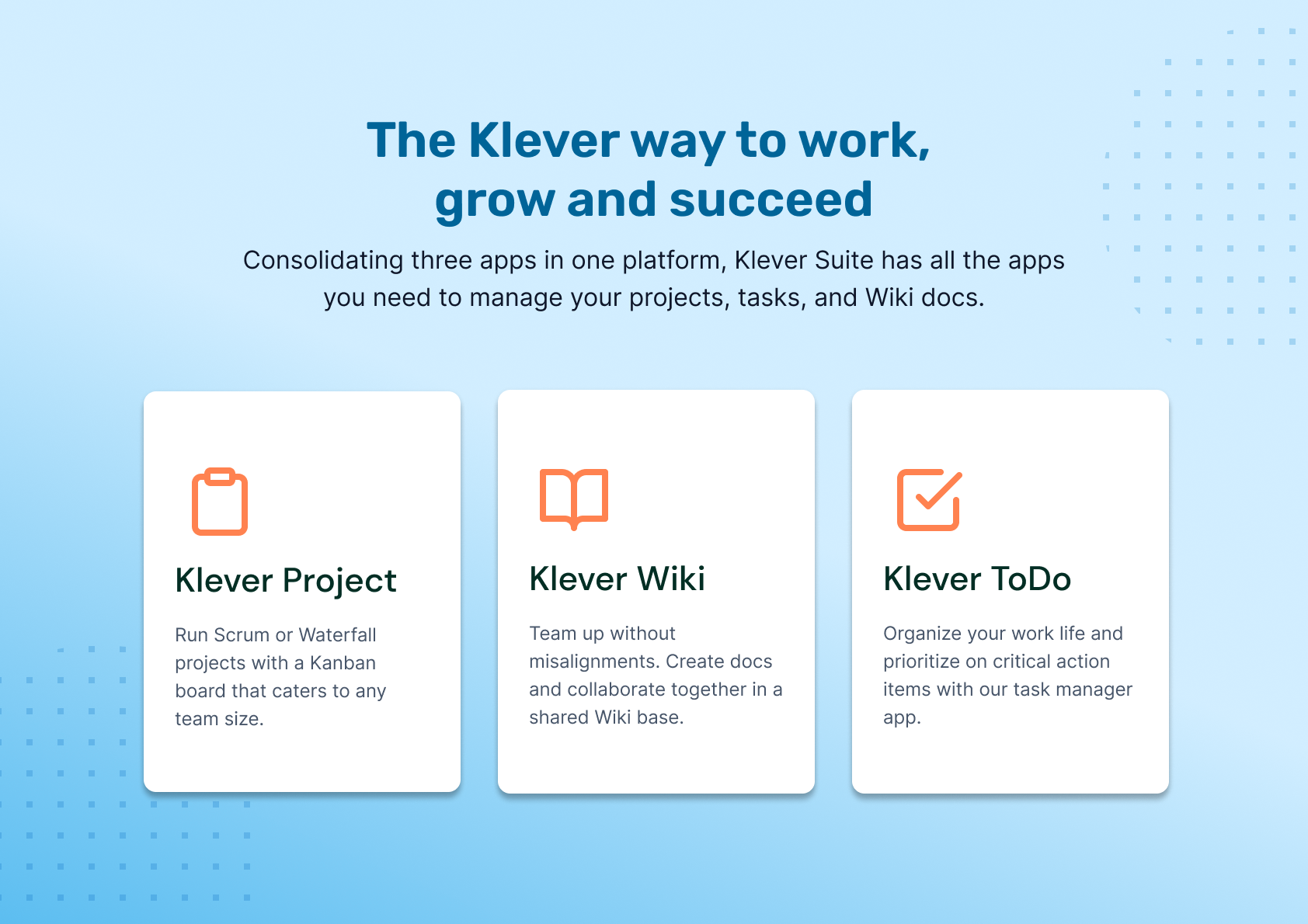 The Klever way to work, grow and succeed

Consolidating three apps in one platform, Klever Suite has all the apps you need to manage your projects, tasks, and Wiki docs.

Klever Project

Run Scrum or Waterfall projects with a Kanban board that caters to any team size.

Klever Wiki

Team up without misalignments. Create docs and collaborate together in a shared Wiki base.

Klever ToDo

Organize your work life and prioritize on critical action items with our task manager app.